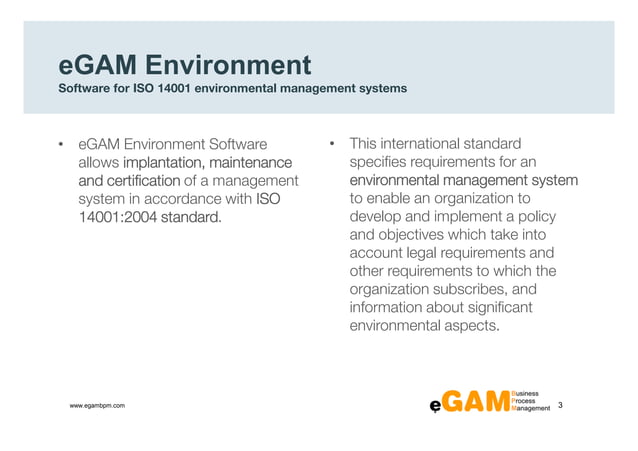 eGAM Environment
Software for ISO 14001 environmental management systems

• eGAM Environment Software allows implantation, maintenance and certification of a management system in accordance with ISO 14001:2004 standard.

• This international standard specifies requirements for an environmental management system to enable an organization to develop and implement a policy and objectives which take into account legal requirements and other requirements to which the organization subscribes, and information about significant environmental aspects.

www.egambpm.com

eGAM Business Process Management

3